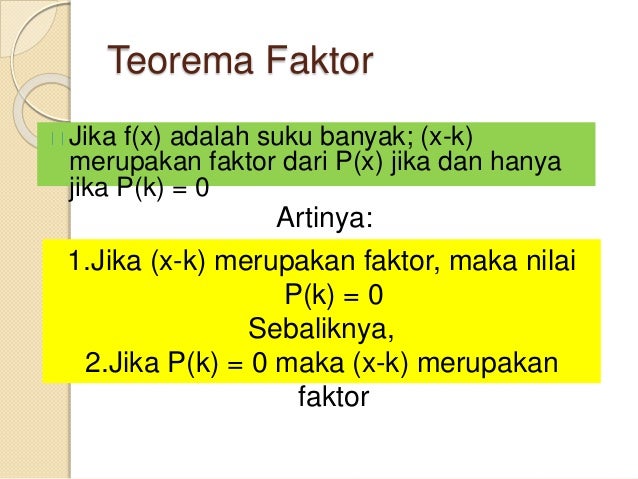 Teorema Faktor

Jika f(x) adalah suku banyak; (x-k) merupakan faktor dari P(x) jika dan hanya jika P(k) = 0

Artinya:

1.Jika (x-k) merupakan faktor, maka nilai P(k) = 0
Sebaliknya,
2.Jika P(k) = 0 maka (x-k) merupakan faktor